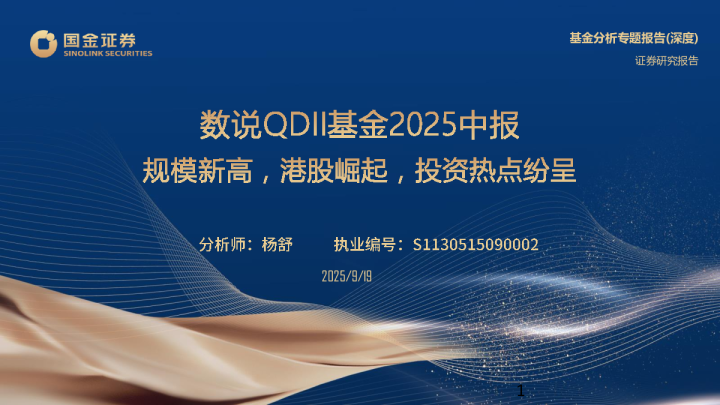 国金证券
SINOLINK SECURITIES

基金分析专题报告(深度)
证券研究报告

数说QDII基金2025中报
规模新高，港股崛起，投资热点纷呈

分析师：杨舒　执业编号：S1130515090002

2025/9/19

1